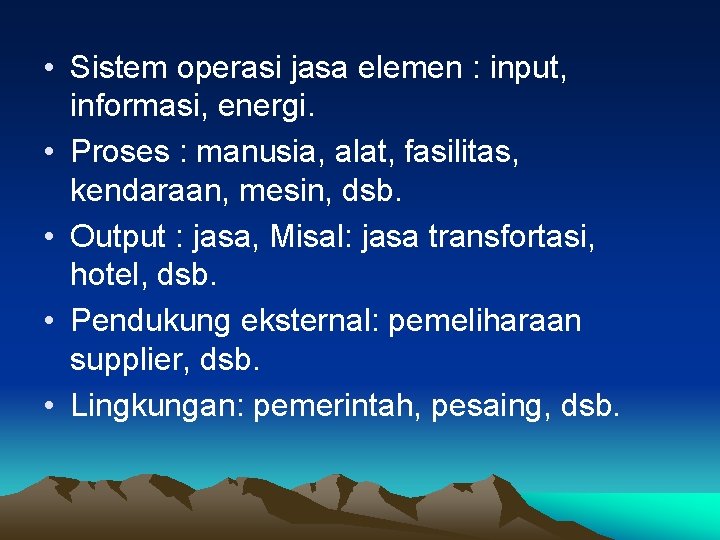 • Sistem operasi jasa elemen : input, informasi, energi.
• Proses : manusia, alat, fasilitas, kendaraan, mesin, dsb.
• Output : jasa, Misal: jasa transfortasi, hotel, dsb.
• Pendukung eksternal: pemeliharaan supplier, dsb.
• Lingkungan: pemerintah, pesaing, dsb.